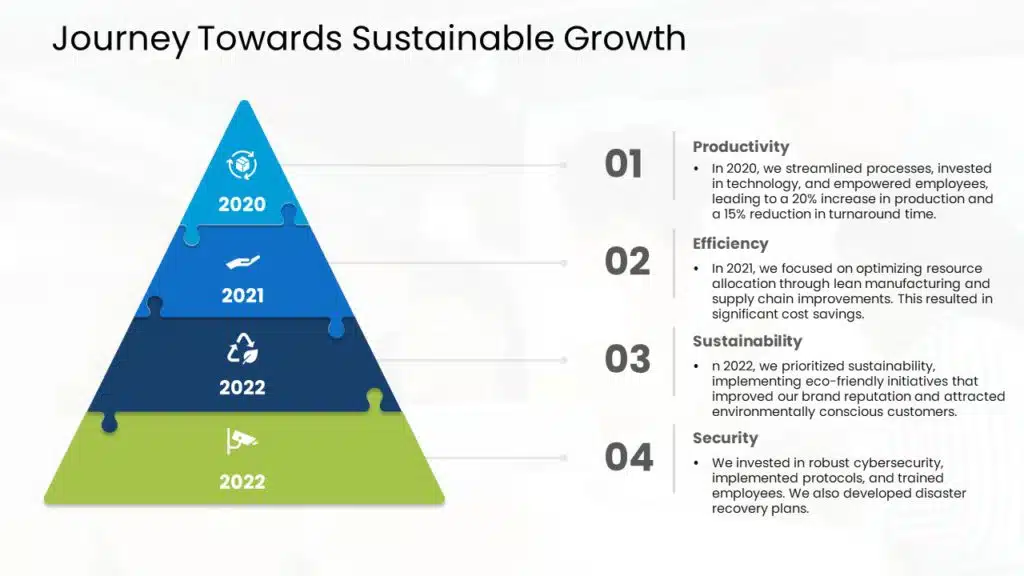 Journey Towards Sustainable Growth

2020

2021

2022

2022

01

Productivity

• In 2020, we streamlined processes, invested in technology, and empowered employees, leading to a 20% increase in production and a 15% reduction in turnaround time.

02

Efficiency

• In 2021, we focused on optimizing resource allocation through lean manufacturing and supply chain improvements. This resulted in significant cost savings.

03

Sustainability

• n 2022, we prioritized sustainability, implementing eco-friendly initiatives that improved our brand reputation and attracted environmentally conscious customers.

04

Security

• We invested in robust cybersecurity, implemented protocols, and trained employees. We also developed disaster recovery plans.